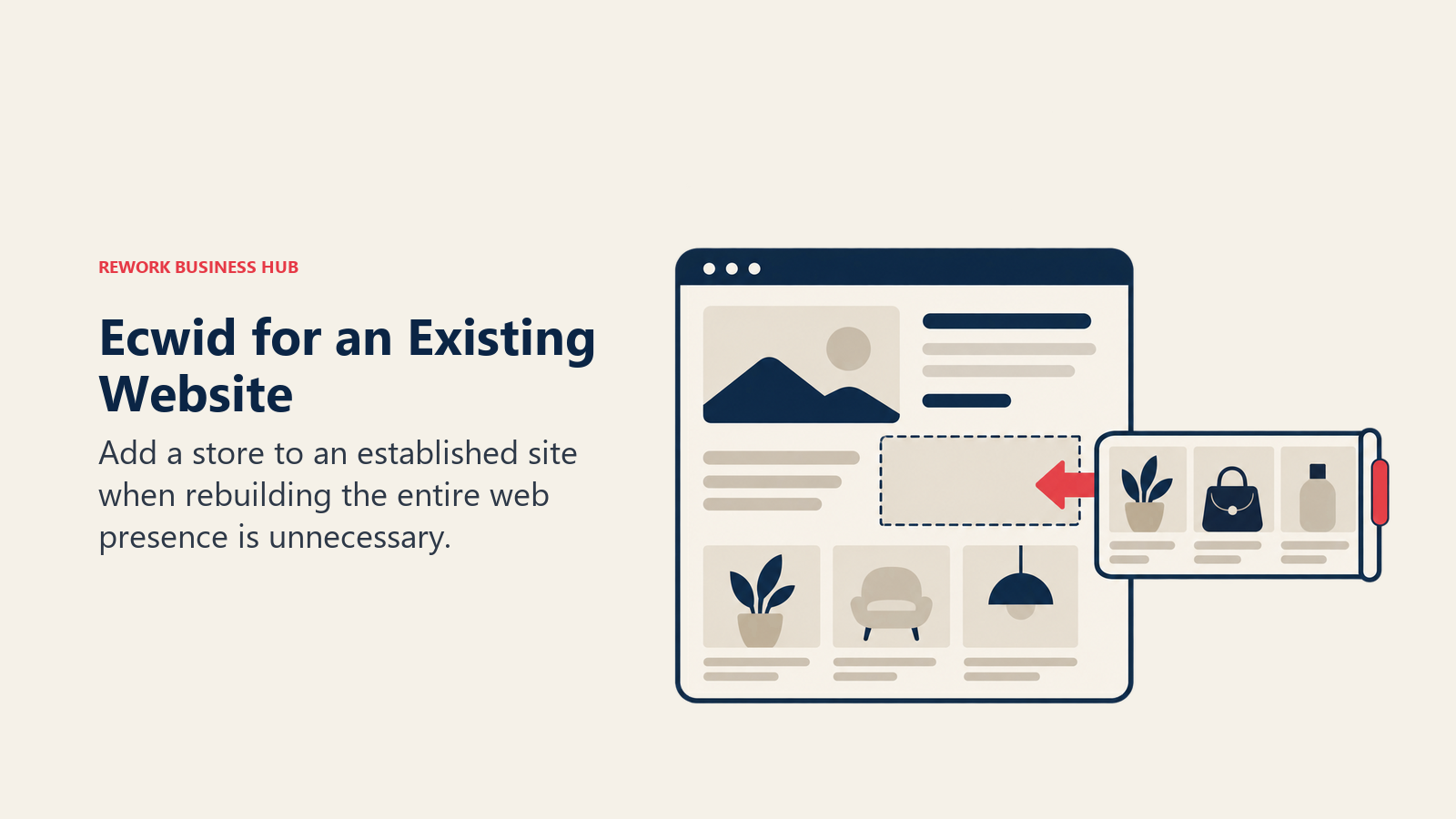 REWORK BUSINESS HUB

Ecwid for an Existing Website

Add a store to an established site when rebuilding the entire web presence is unnecessary.